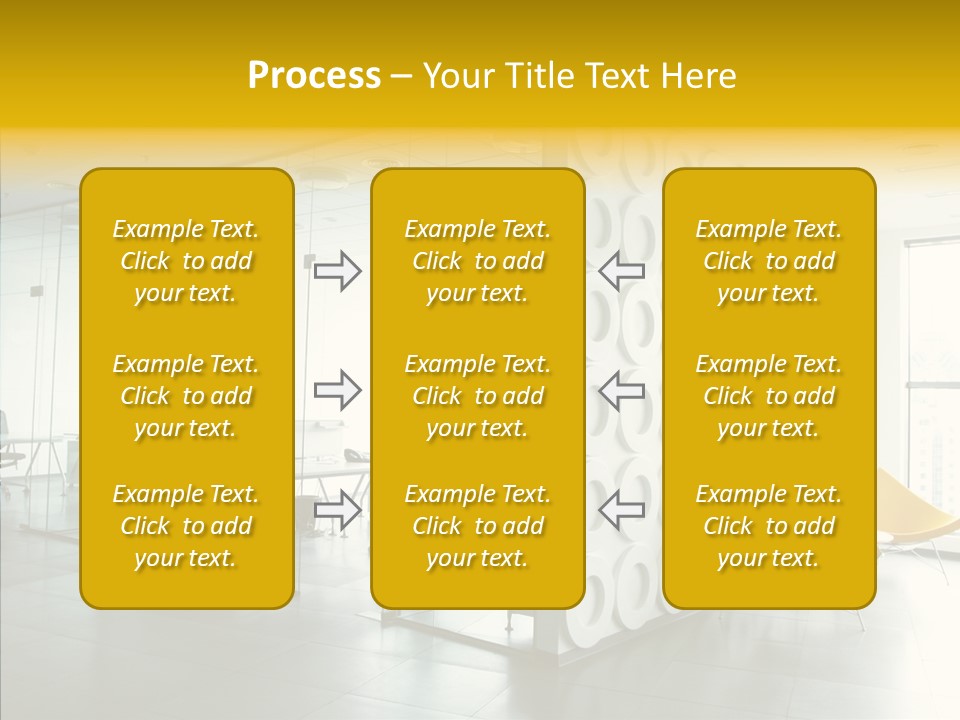 Process – Your Title Text Here

Example Text. Click to add your text.

Example Text. Click to add your text.

Example Text. Click to add your text.

Example Text. Click to add your text.

Example Text. Click to add your text.

Example Text. Click to add your text.

Example Text. Click to add your text.

Example Text. Click to add your text.

Example Text. Click to add your text.